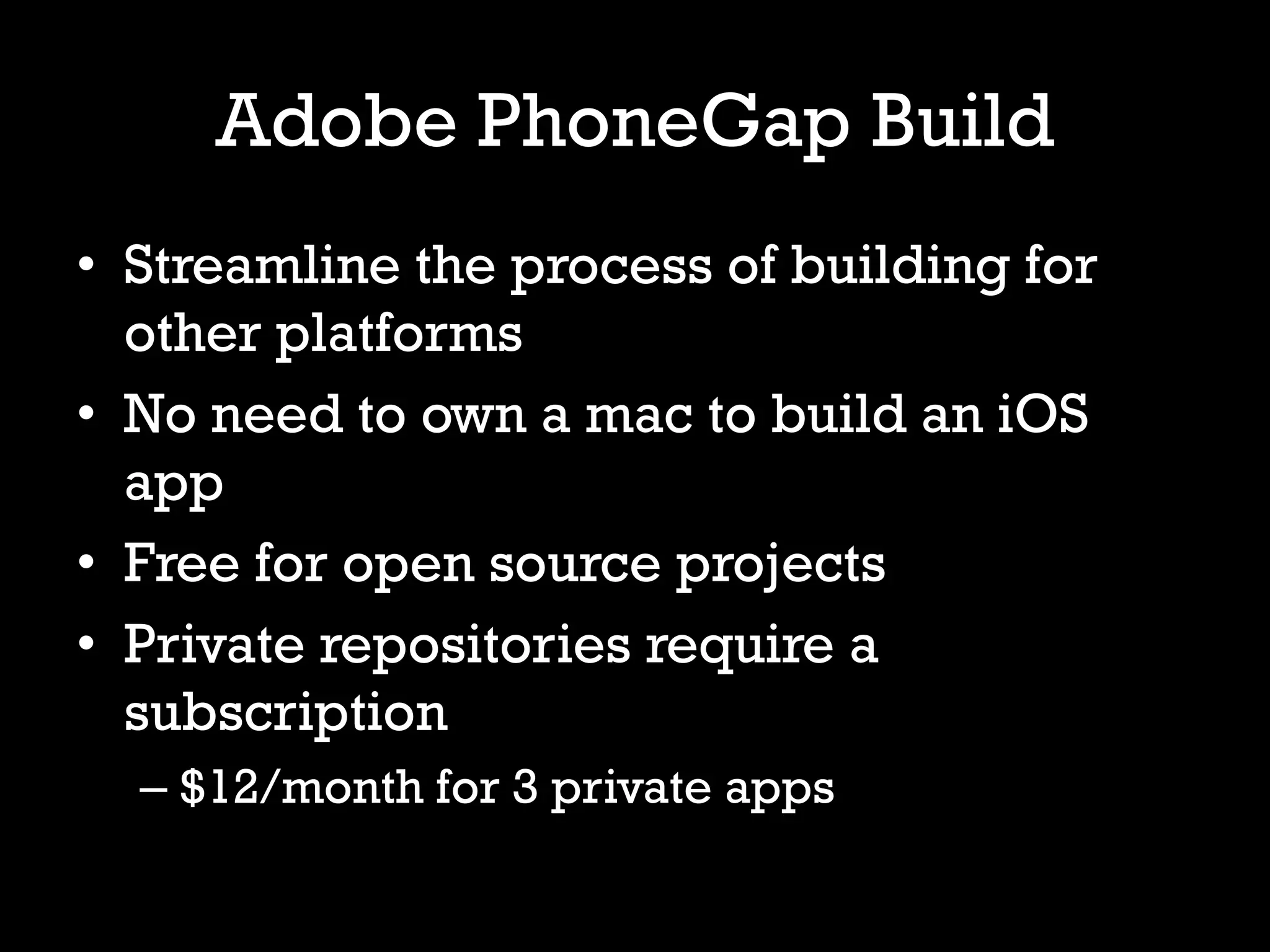 Adobe PhoneGap Build

• Streamline the process of building for other platforms
• No need to own a mac to build an iOS app
• Free for open source projects
• Private repositories require a subscription
– \$12/month for 3 private apps